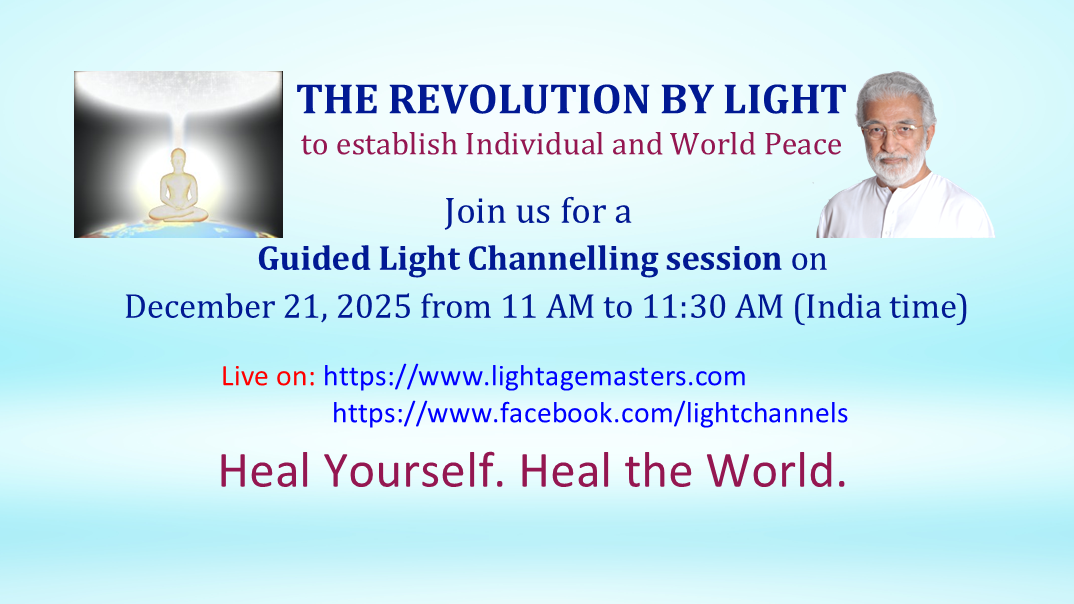 THE REVOLUTION BY LIGHT
to establish Individual and World Peace

Join us for a
Guided Light Channelling session on
December 21, 2025 from 11 AM to 11:30 AM (India time)

Live on: https://www.lightagemasters.com
https://www.facebook.com/lightchannels

Heal Yourself. Heal the World.